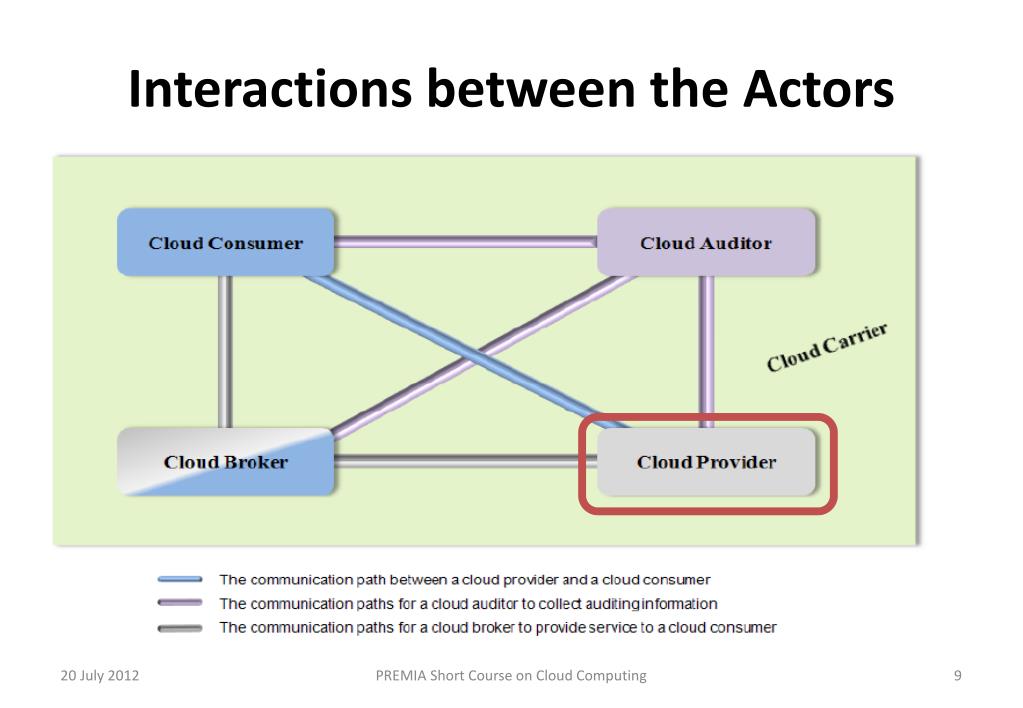 Interactions between the Actors

Cloud Consumer

Cloud Auditor

Cloud Carrier

Cloud Broker

Cloud Provider

The communication path between a cloud provider and a cloud consumer
The communication paths for a cloud auditor to collect auditing information
The communication paths for a cloud broker to provide service to a cloud consumer

20 July 2012

PREMIA Short Course on Cloud Computing

9